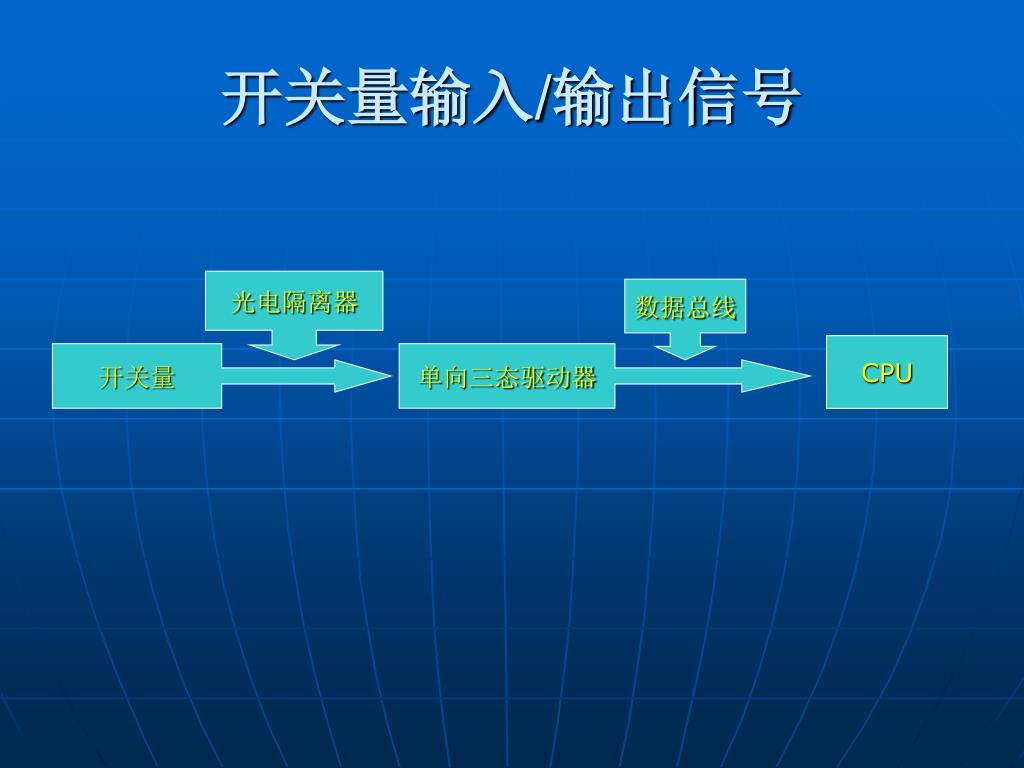 开关量输入/输出信号

光电隔离器

数据总线

开关量

单向三态驱动器

CPU